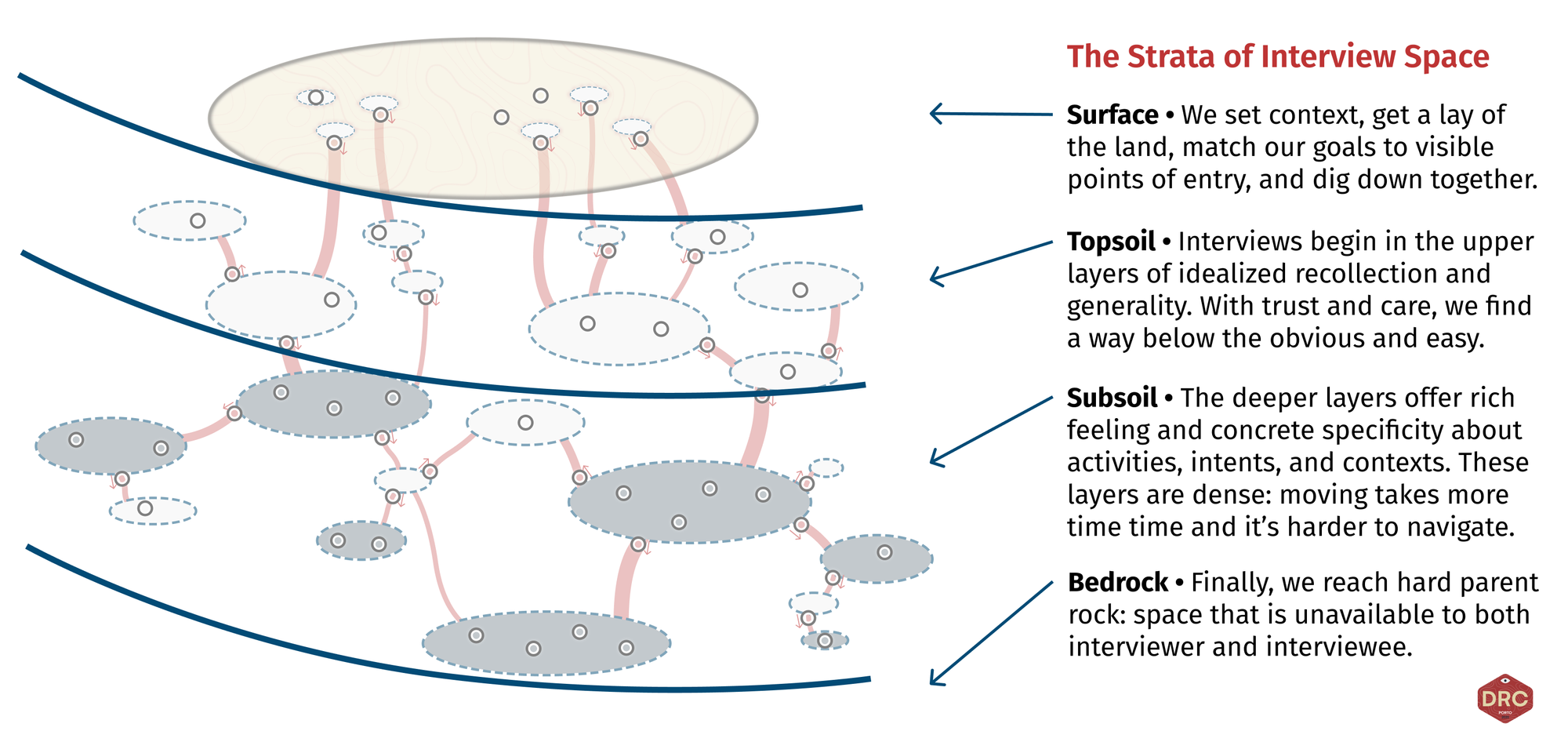 The Strata of Interview Space

Surface • We set context, get a lay of the land, match our goals to visible points of entry, and dig down together.

Topsoil • Interviews begin in the upper layers of idealized recollection and generality. With trust and care, we find a way below the obvious and easy.

Subsoil • The deeper layers offer rich feeling and concrete specificity about activities, intents, and contexts. These layers are dense: moving takes more time time and it's harder to navigate.

Bedrock • Finally, we reach hard parent rock: space that is unavailable to both interviewer and interviewee.

DRC
PORTO